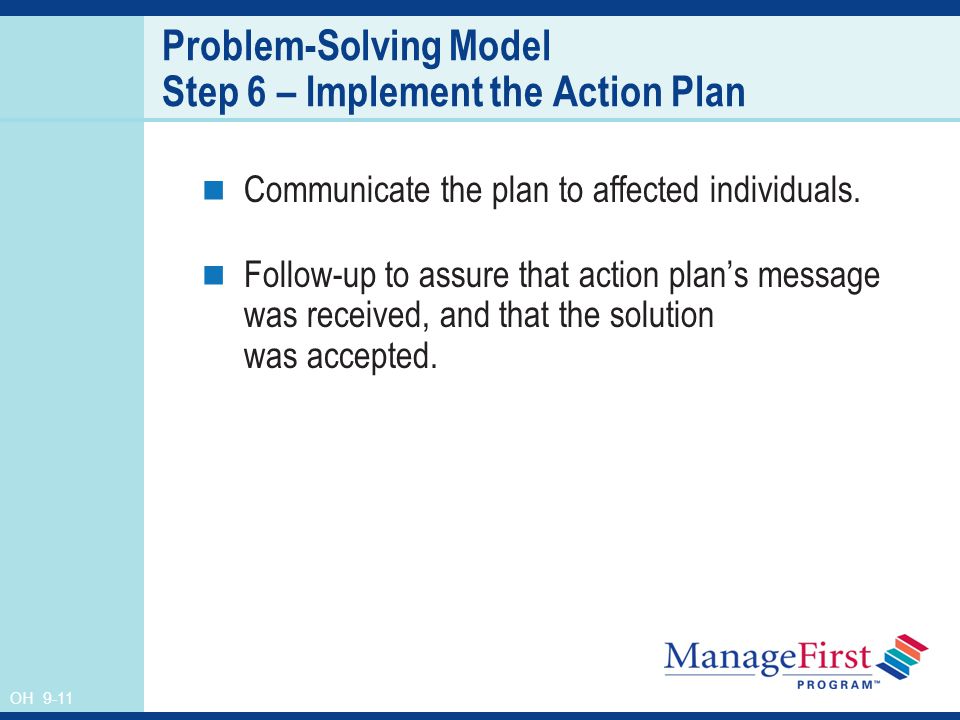 Problem-Solving Model
Step 6 – Implement the Action Plan

Communicate the plan to affected individuals.

Follow-up to assure that action plan's message was received, and that the solution was accepted.

OH 9-11

ManageFirst PROGRAM™